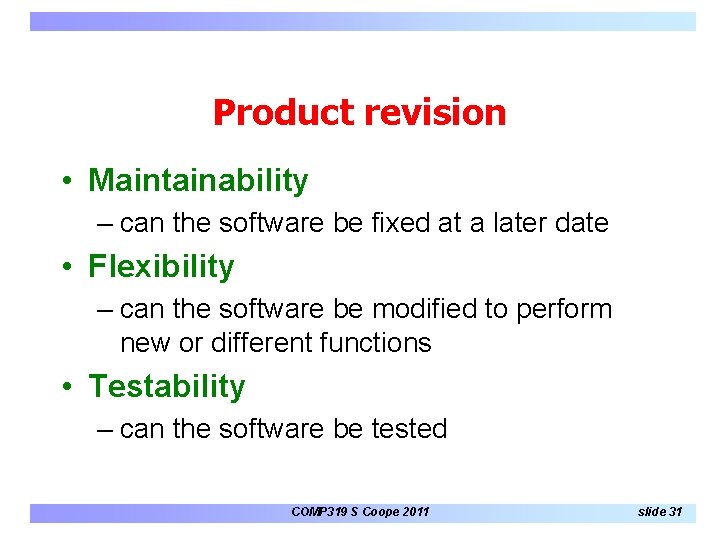 Product revision

• Maintainability
– can the software be fixed at a later date
• Flexibility
– can the software be modified to perform new or different functions
• Testability
– can the software be tested

COMP319 S Coope 2011

slide 31